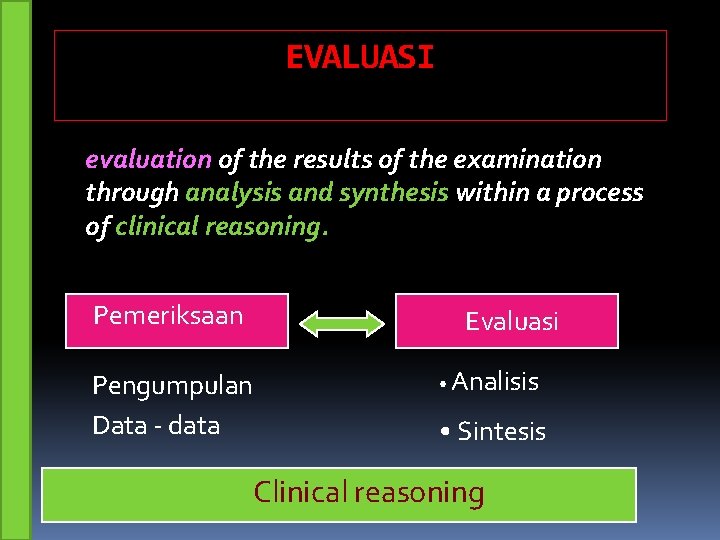 EVALUASI

evaluation of the results of the examination through analysis and synthesis within a process of clinical reasoning.

Pemeriksaan

Evaluasi

Pengumpulan Data - data

• Analisis

• Sintesis

Clinical reasoning